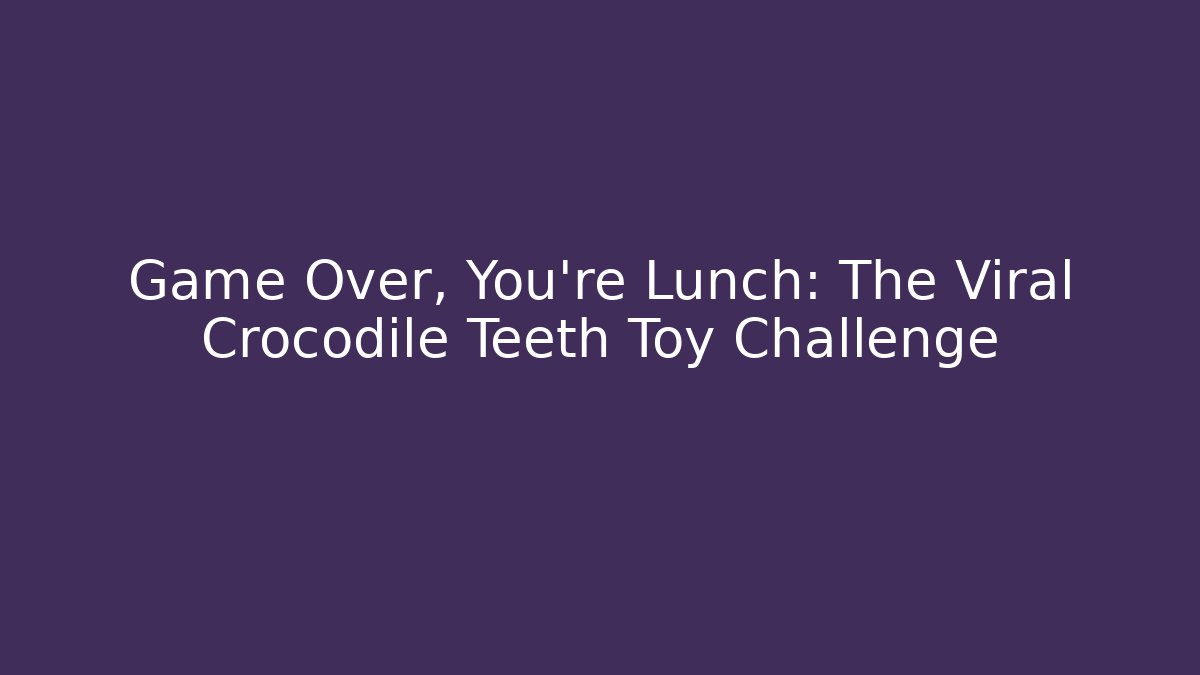 Game Over, You're Lunch: The Viral Crocodile Teeth Toy Challenge